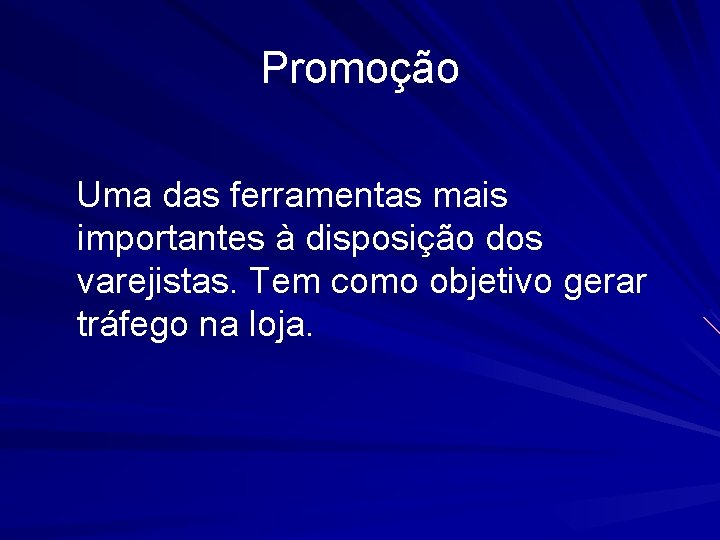 Promoção

Uma das ferramentas mais importantes à disposição dos varejistas. Tem como objetivo gerar tráfego na loja.